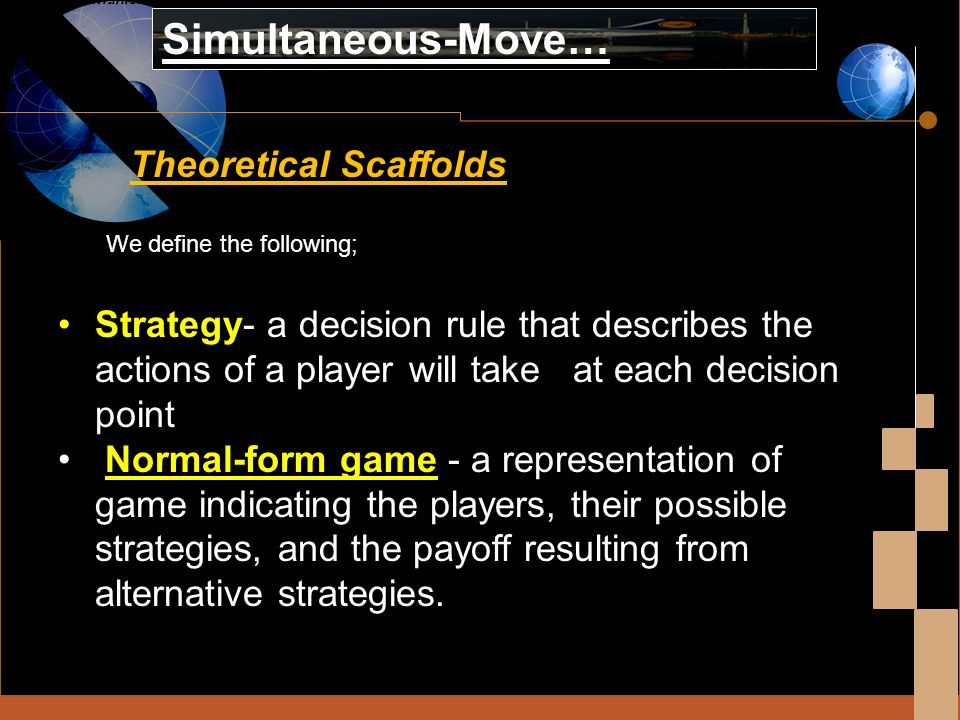 Simultaneous-Move…

Theoretical Scaffolds

We define the following;

• Strategy- a decision rule that describes the actions of a player will take at each decision point
• Normal-form game - a representation of game indicating the players, their possible strategies, and the payoff resulting from alternative strategies.